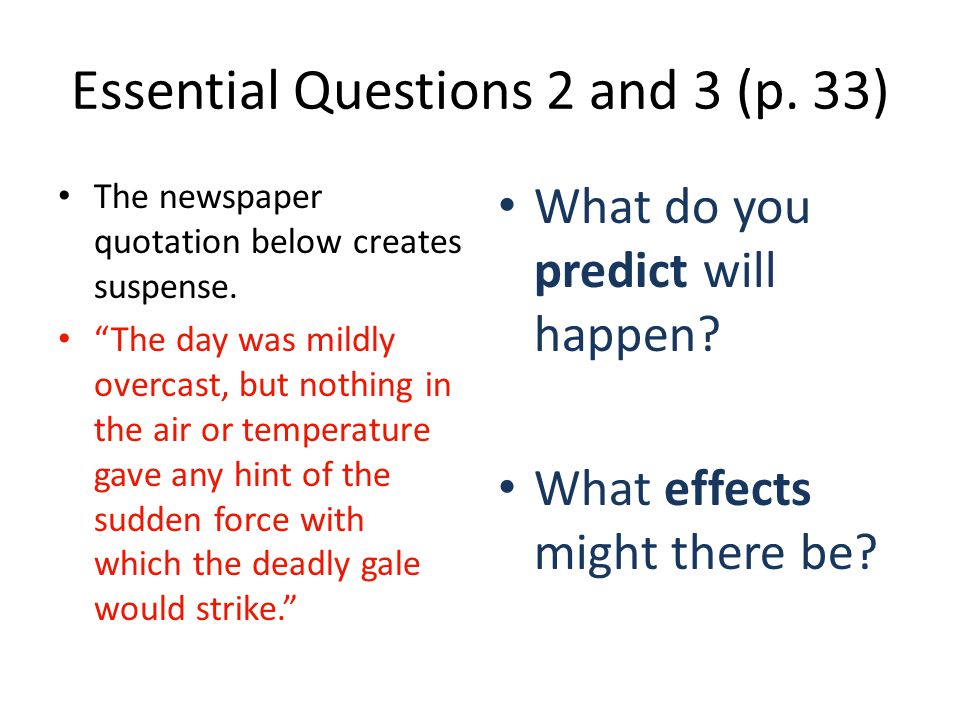 Essential Questions 2 and 3 (p. 33)

• The newspaper quotation below creates suspense.
• “The day was mildly overcast, but nothing in the air or temperature gave any hint of the sudden force with which the deadly gale would strike.”

• What do you predict will happen?

• What effects might there be?